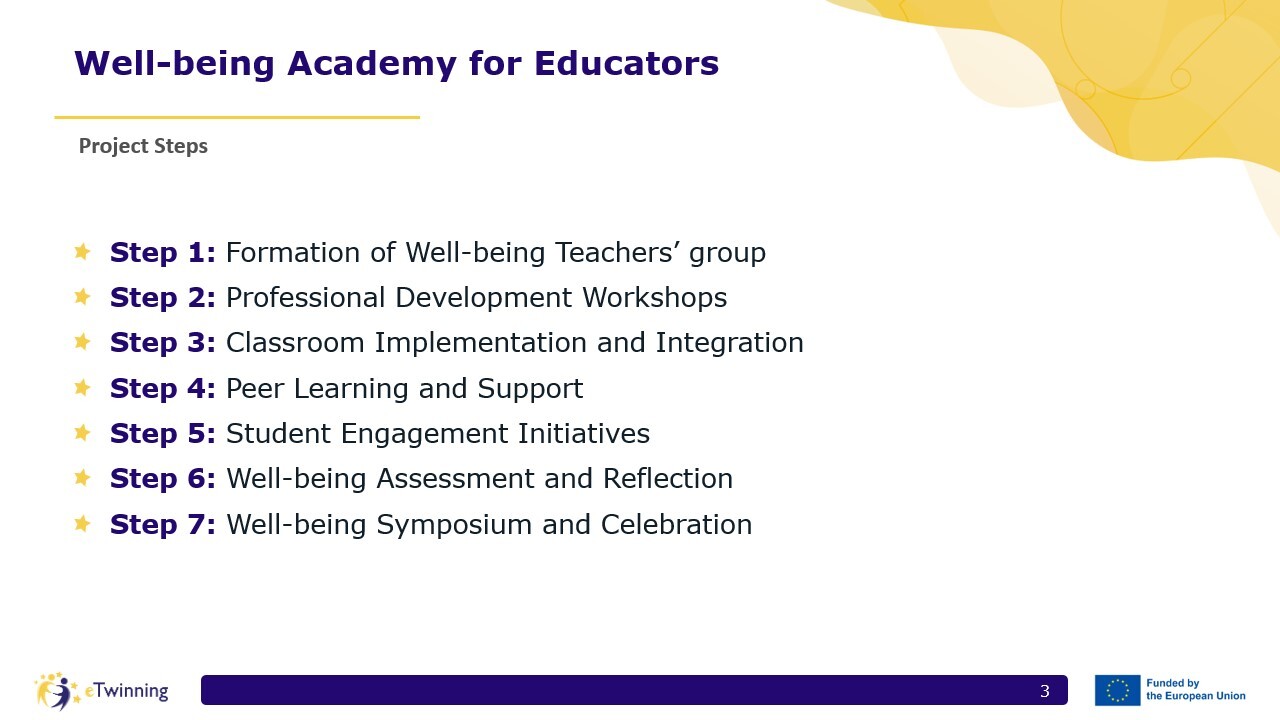 Well-being Academy for Educators

Project Steps

Step 1: Formation of Well-being Teachers’ group
Step 2: Professional Development Workshops
Step 3: Classroom Implementation and Integration
Step 4: Peer Learning and Support
Step 5: Student Engagement Initiatives
Step 6: Well-being Assessment and Reflection
Step 7: Well-being Symposium and Celebration

eTwinning

3

Funded by the European Union